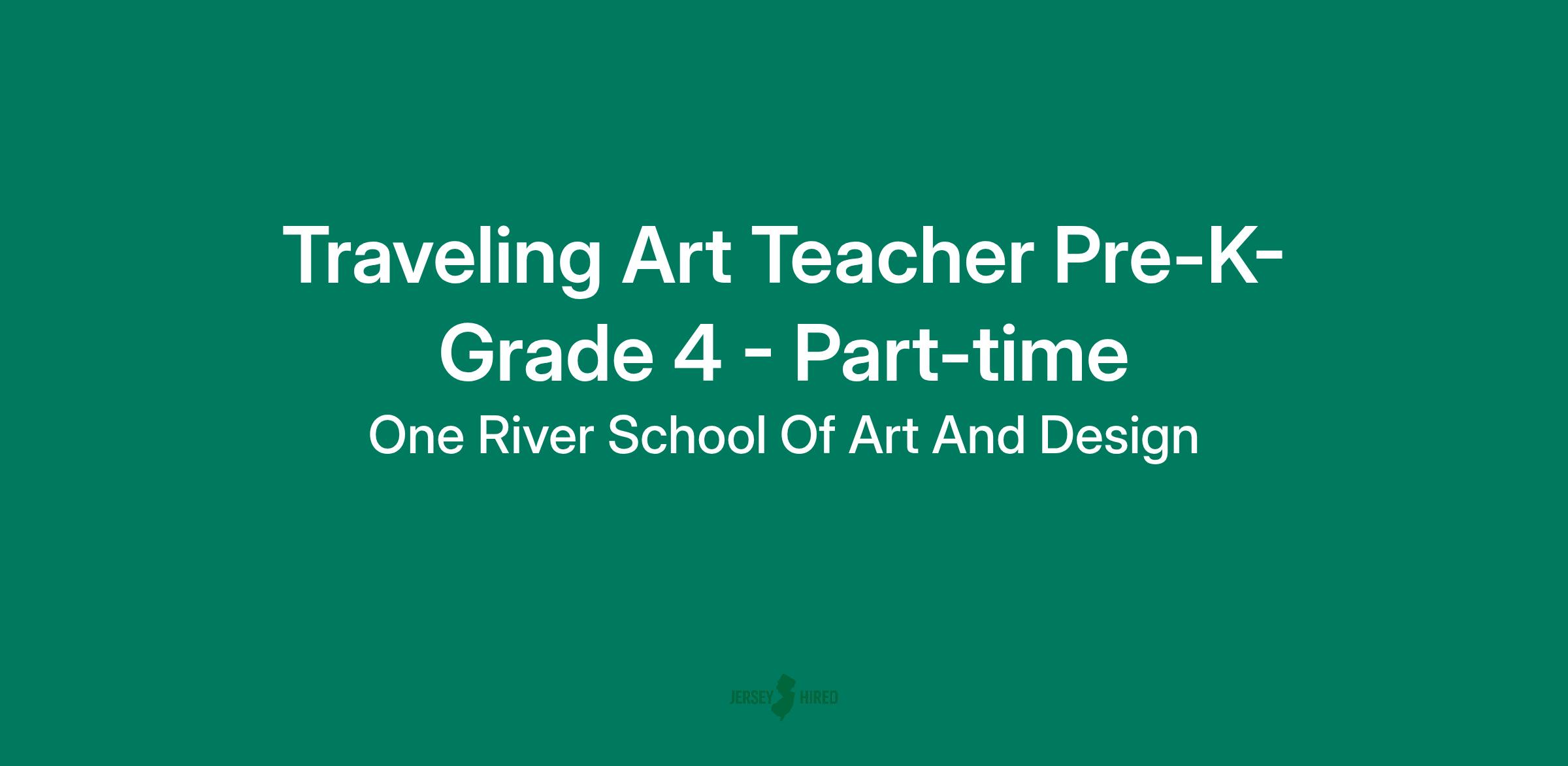 Traveling Art Teacher Pre-K-Grade 4 - Part-time

One River School Of Art And Design

JERSEY HIRED